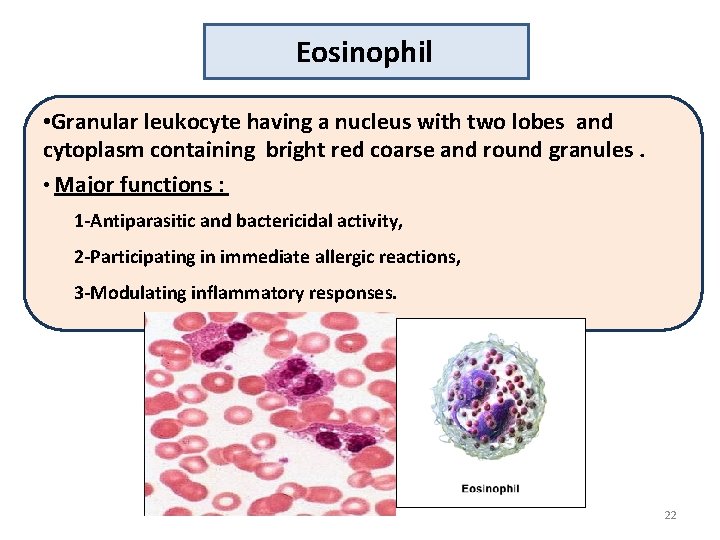 Eosinophil

•Granular leukocyte having a nucleus with two lobes and cytoplasm containing bright red coarse and round granules .

• Major functions :

1-Antiparasitic and bactericidal activity,

2-Participating in immediate allergic reactions,

3-Modulating inflammatory responses.

Eosinophil

22